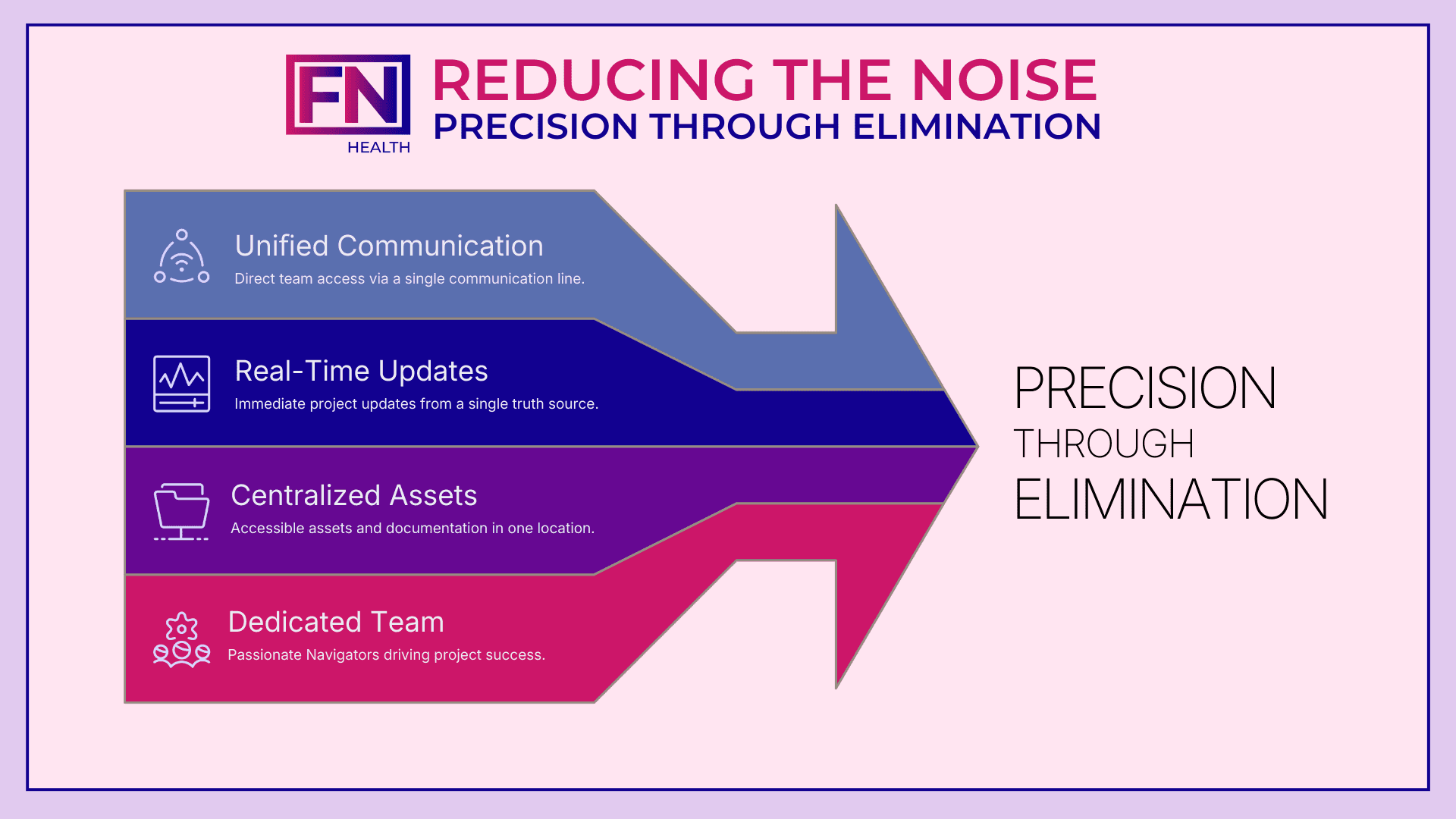 FN
HEALTH

REDUCING THE NOISE
PRECISION THROUGH ELIMINATION

Unified Communication
Direct team access via a single communication line.

Real-Time Updates
Immediate project updates from a single truth source.

Centralized Assets
Accessible assets and documentation in one location.

Dedicated Team
Passionate Navigators driving project success.

PRECISION
THROUGH
ELIMINATION